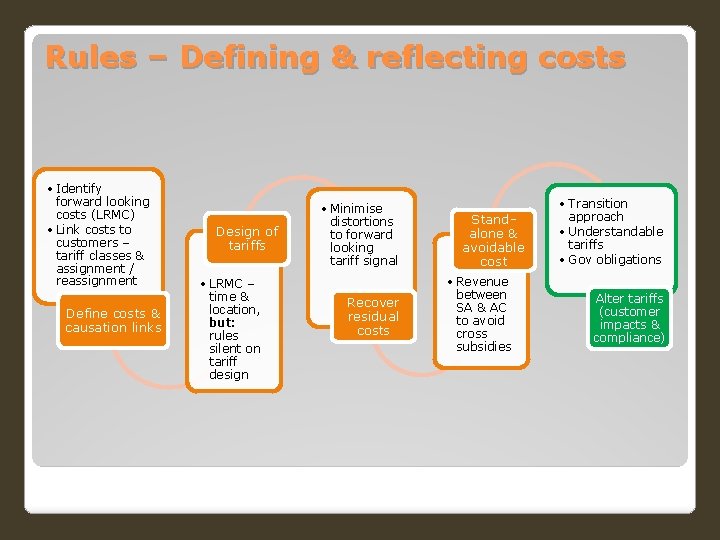 Rules – Defining & reflecting costs

• Identify forward looking costs (LRMC)
• Link costs to customers – tariff classes & assignment / reassignment

Define costs & causation links

Design of tariffs

• LRMC – time & location, **but:** rules silent on tariff design

• Minimise distortions to forward looking tariff signal

Recover residual costs

Stand-alone & avoidable cost

• Revenue between SA & AC to avoid cross subsidies

• Transition approach
• Understandable tariffs
• Gov obligations

Alter tariffs (customer impacts & compliance)